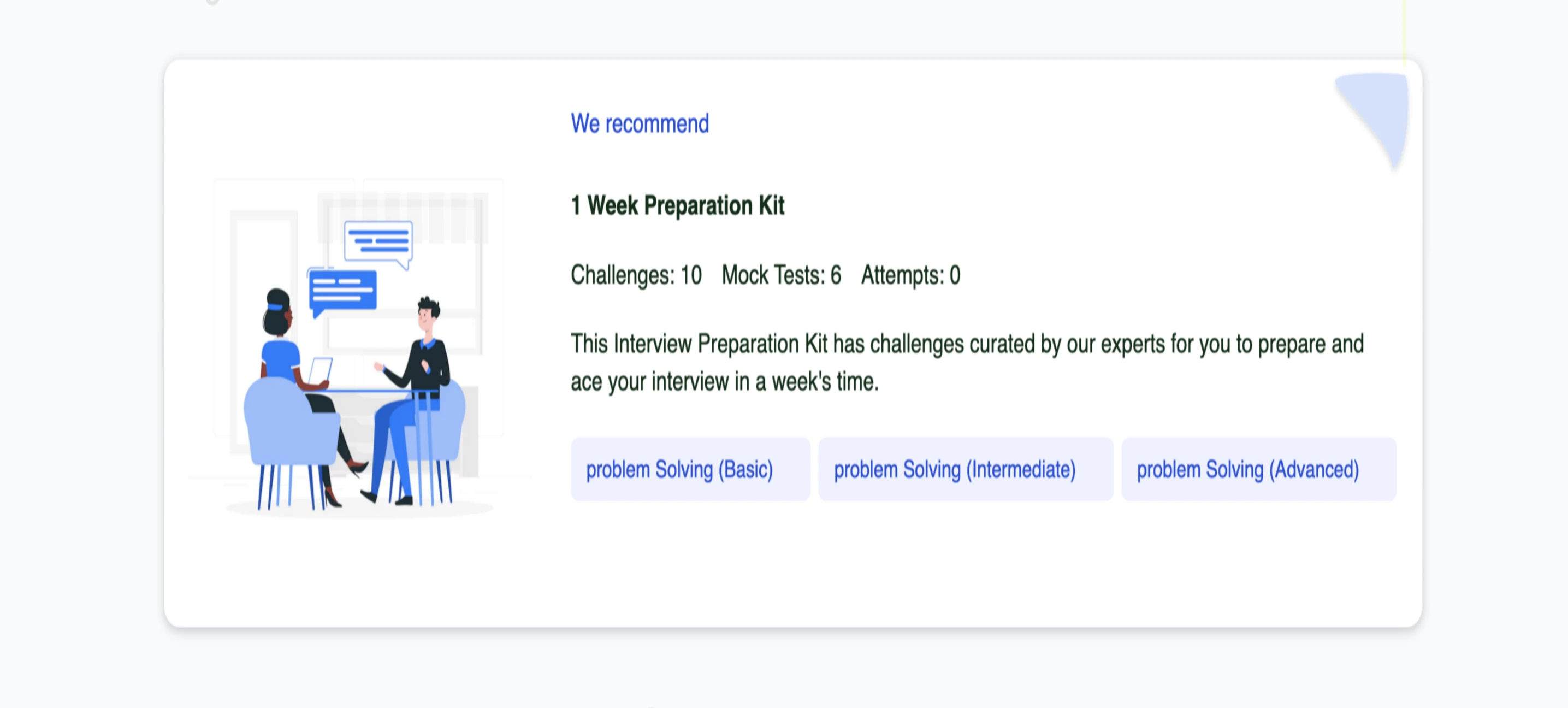 We recommend

1 Week Preparation Kit

Challenges: 10 Mock Tests: 6 Attempts: 0

This Interview Preparation Kit has challenges curated by our experts for you to prepare and ace your interview in a week's time.

problem Solving (Basic)

problem Solving (Intermediate)

problem Solving (Advanced)